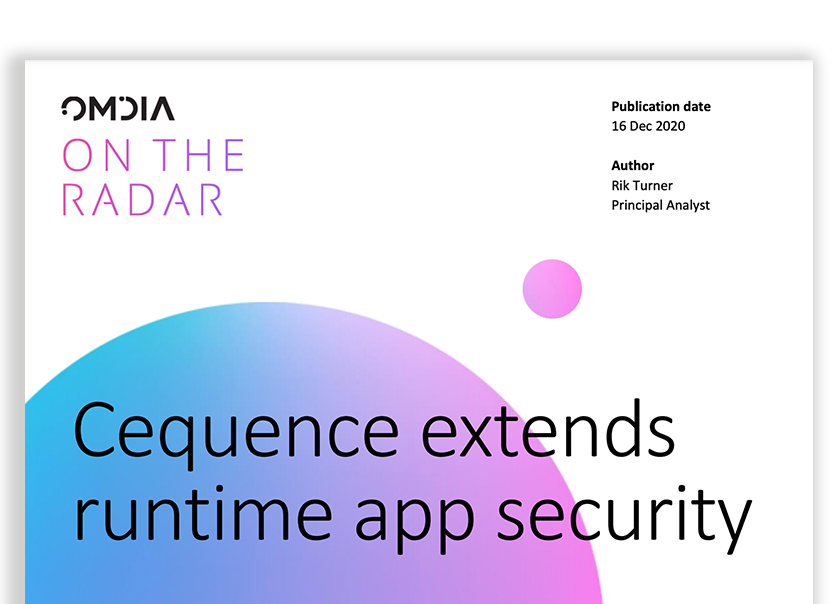 OMDIA
ON THE RADAR

Publication date
16 Dec 2020

Author
Rik Turner
Principal Analyst

Cequence extends runtime app security